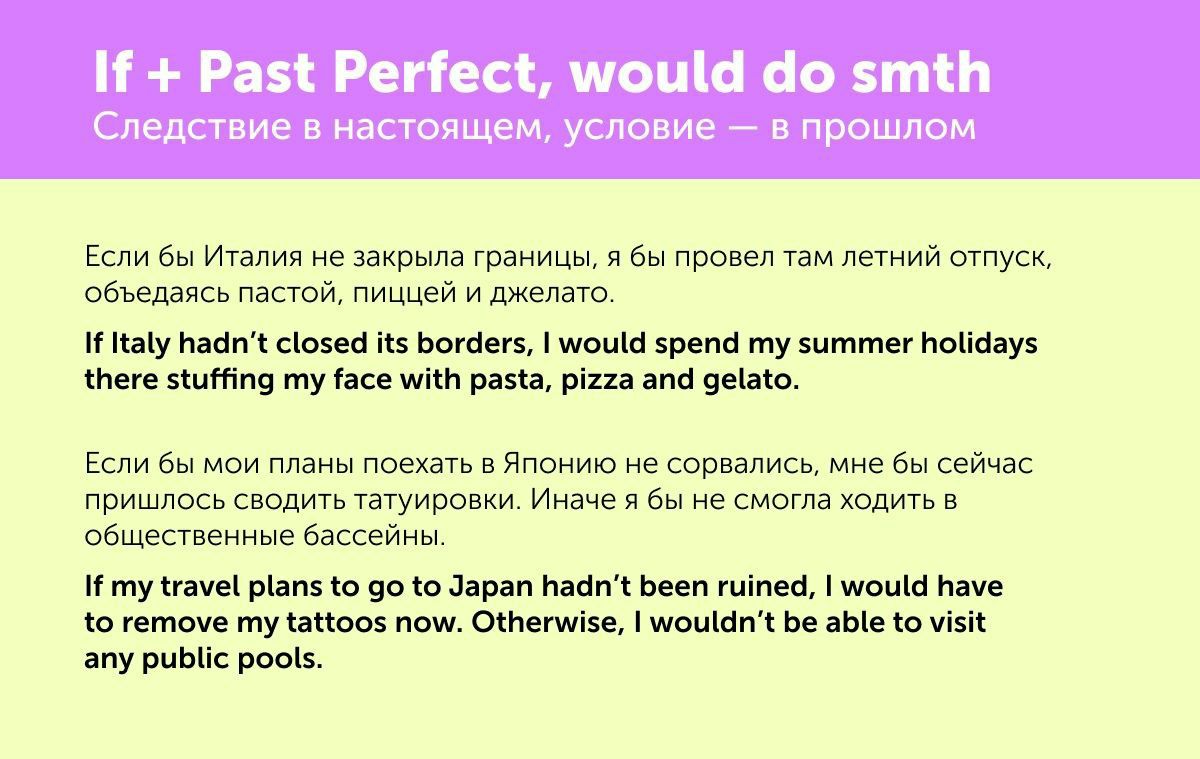 If + Past Perfect, would do smth
Следствие в настоящем, условие — в прошлом

Если бы Италия не закрыла границы, я бы провел там летний отпуск, объедаясь пастой, пиццей и джелато.

If Italy hadn't closed its borders, I would spend my summer holidays there stuffing my face with pasta, pizza and gelato.

Если бы мои планы поехать в Японию не сорвались, мне бы сейчас пришлось сводить татуировки. Иначе я бы не смогла ходить в общественные бассейны.

If my travel plans to go to Japan hadn't been ruined, I would have to remove my tattoos now. Otherwise, I wouldn't be able to visit any public pools.